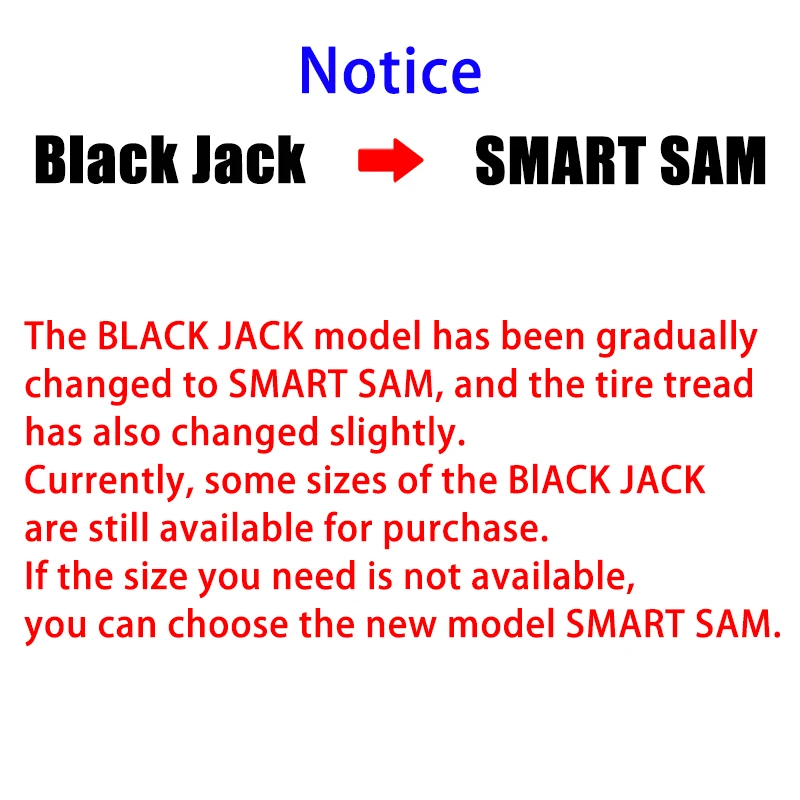 Notice

Black Jack → SMART SAM

The BLACK JACK model has been gradually changed to SMART SAM, and the tire tread has also changed slightly.
Currently, some sizes of the BlACK JACK are still available for purchase.
If the size you need is not available, you can choose the new model SMART SAM.